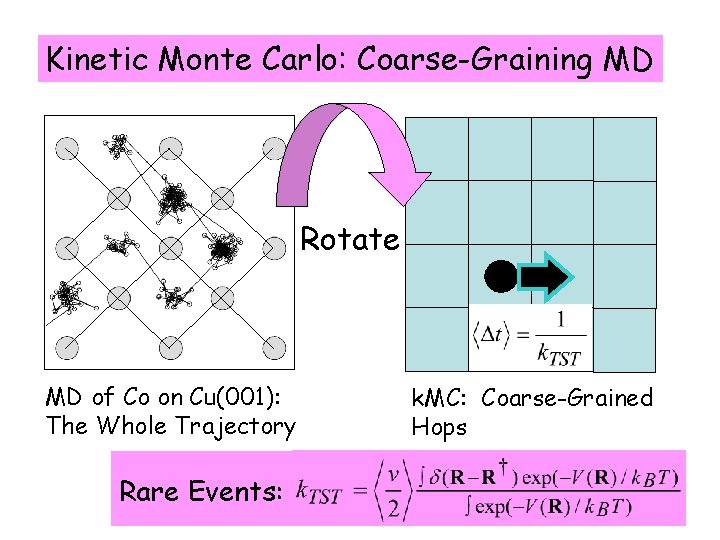 Kinetic Monte Carlo: Coarse-Graining MD

Rotate

$\langle \Delta t \rangle = \frac{1}{k_{TST}}$

MD of Co on Cu(001): The Whole Trajectory

kMC: Coarse-Grained Hops

Rare Events: $k_{TST} = \left\langle \frac{v}{2} \right\rangle \frac{\int \delta(\mathbf{R}-\mathbf{R}^{\dagger}) \exp(-V(\mathbf{R})/k_B T)}{\int \exp(-V(\mathbf{R})/k_B T)}$